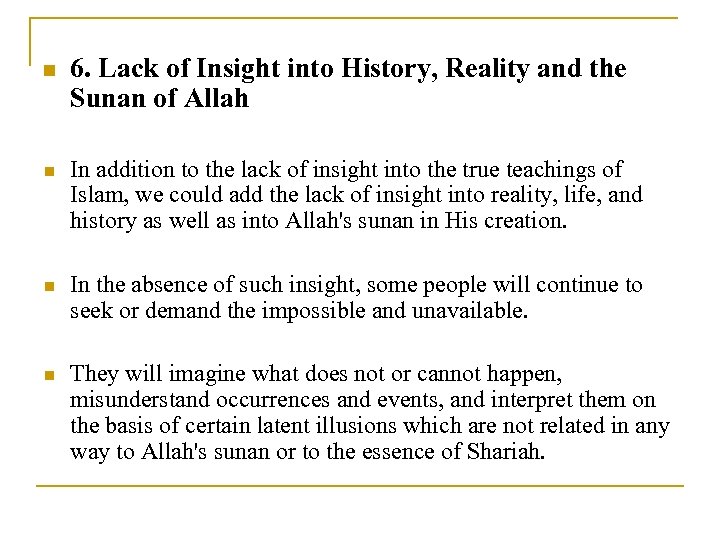 6. Lack of Insight into History, Reality and the Sunan of Allah

In addition to the lack of insight into the true teachings of Islam, we could add the lack of insight into reality, life, and history as well as into Allah's sunan in His creation.

In the absence of such insight, some people will continue to seek or demand the impossible and unavailable.

They will imagine what does not or cannot happen, misunderstand occurrences and events, and interpret them on the basis of certain latent illusions which are not related in any way to Allah's sunan or to the essence of Shariah.